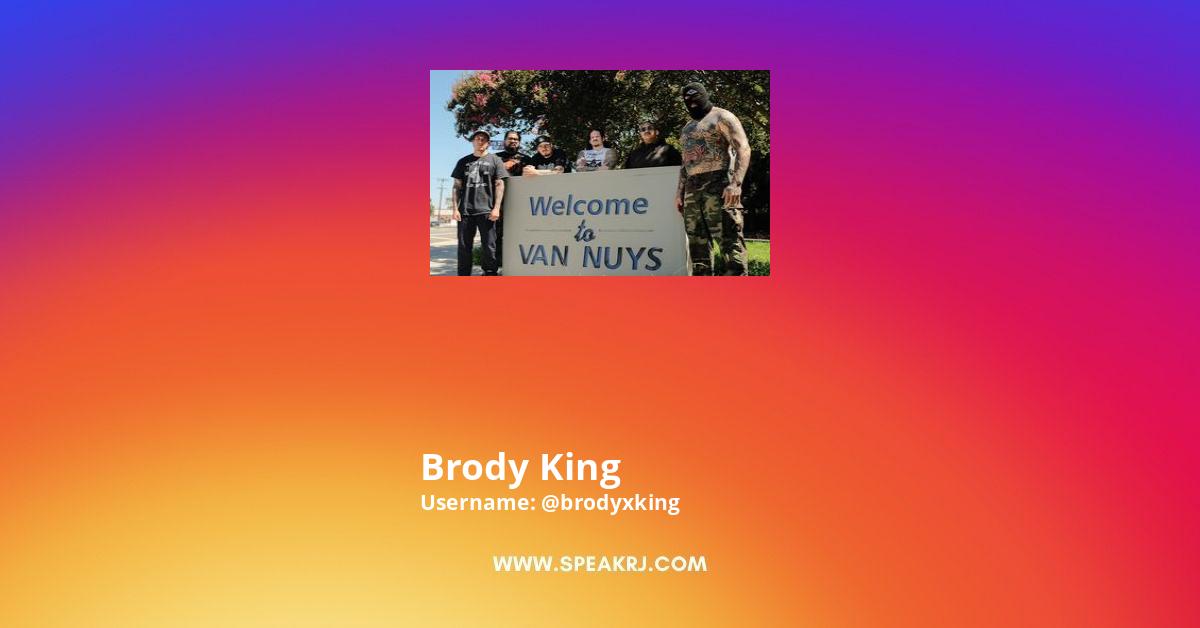 Welcome to VAN NUYS

Brody King
Username: @brodyxking

WWW.SPEAKRJ.COM